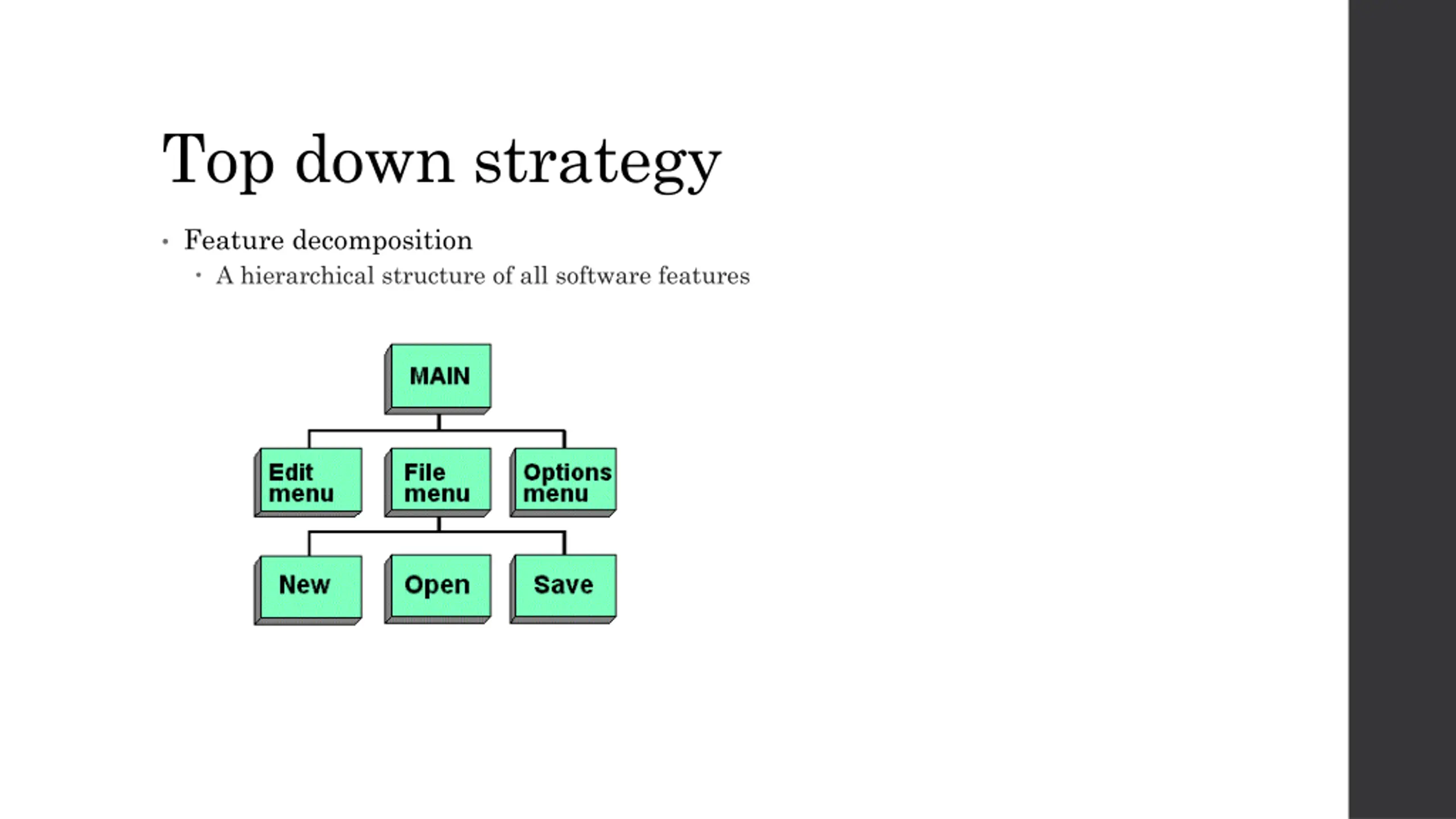 Top down strategy

• Feature decomposition
  • A hierarchical structure of all software features

MAIN

Edit menu

File menu

Options menu

New

Open

Save